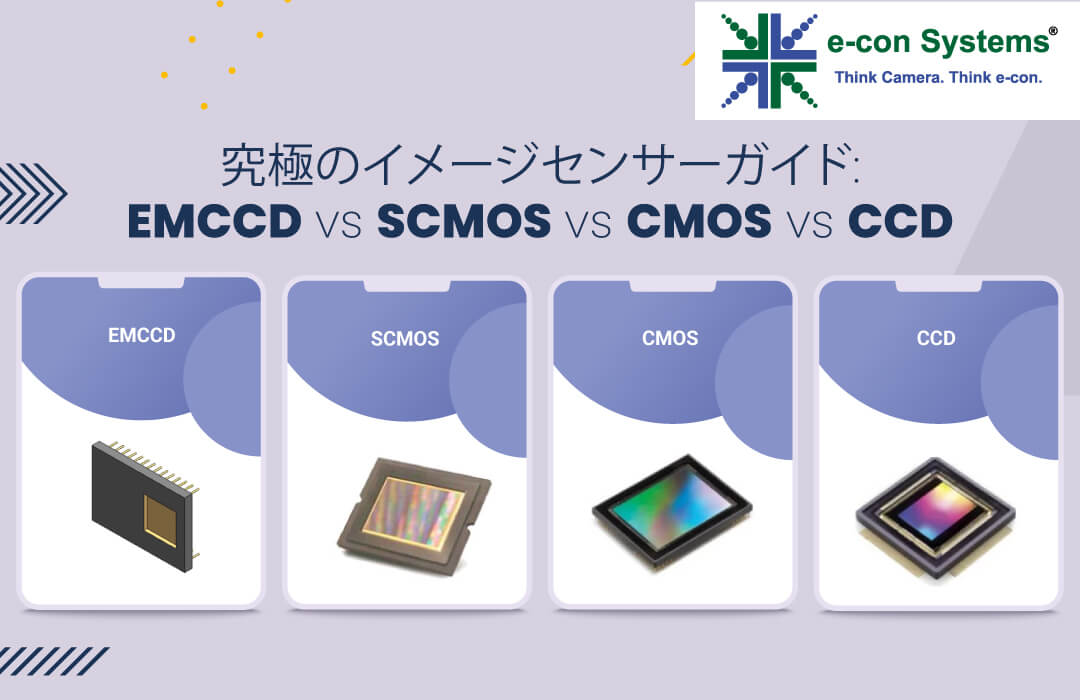 e-con Systems®
Think Camera. Think e-con.

究極のイメージセンサーガイド:
EMCCD VS SCMOS VS CMOS VS CCD

EMCCD

SCMOS

CMOS

CCD